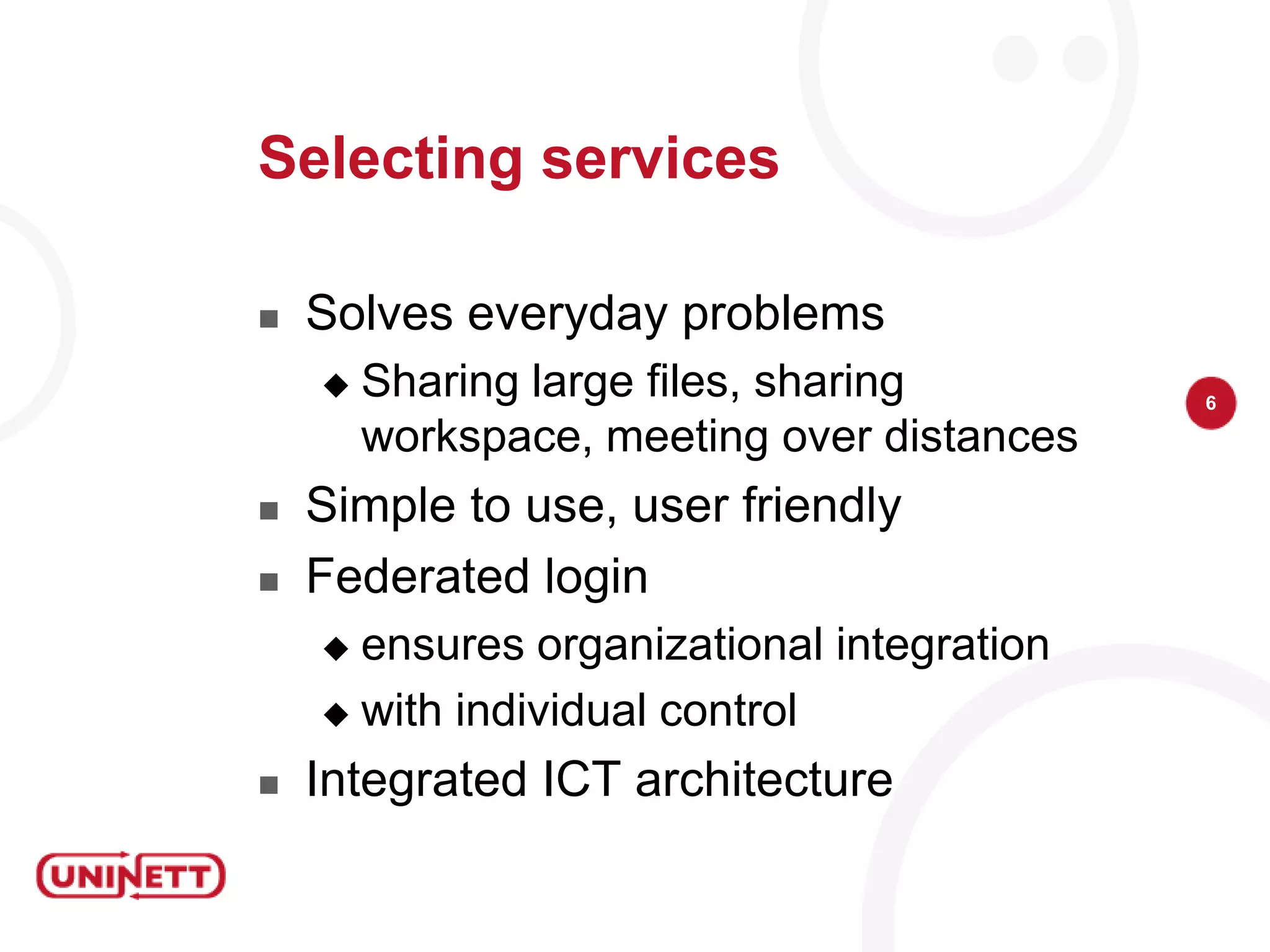 Selecting services

- Solves everyday problems
  - Sharing large files, sharing workspace, meeting over distances
- Simple to use, user friendly
- Federated login
  - ensures organizational integration
  - with individual control
- Integrated ICT architecture

6

UNINETT